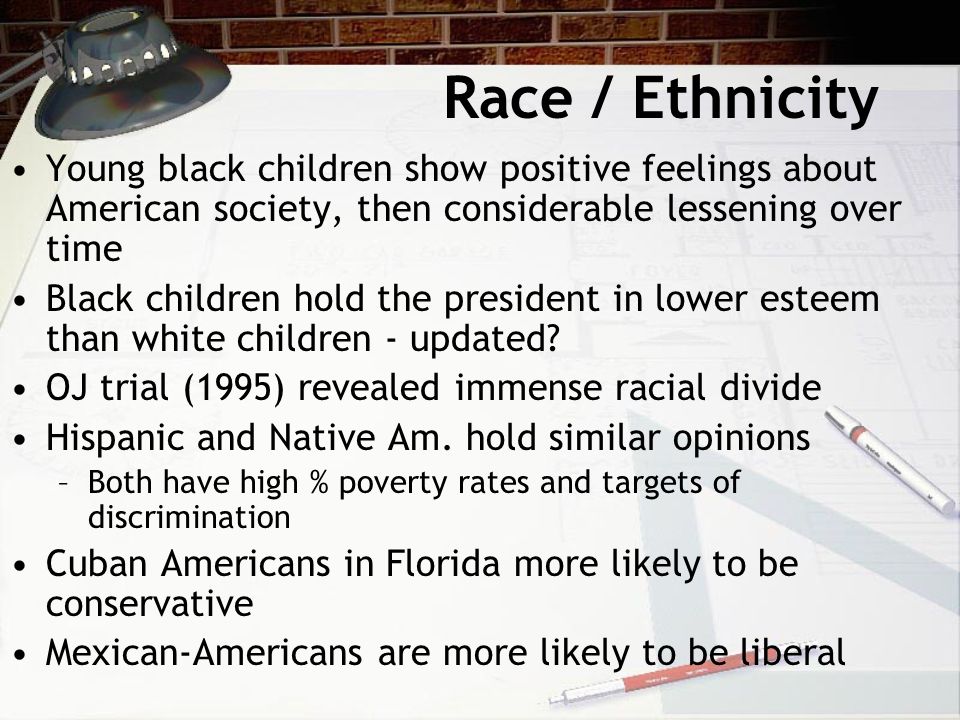 Race / Ethnicity

• Young black children show positive feelings about American society, then considerable lessening over time
• Black children hold the president in lower esteem than white children - updated?
• OJ trial (1995) revealed immense racial divide
• Hispanic and Native Am. hold similar opinions
– Both have high % poverty rates and targets of discrimination
• Cuban Americans in Florida more likely to be conservative
• Mexican-Americans are more likely to be liberal